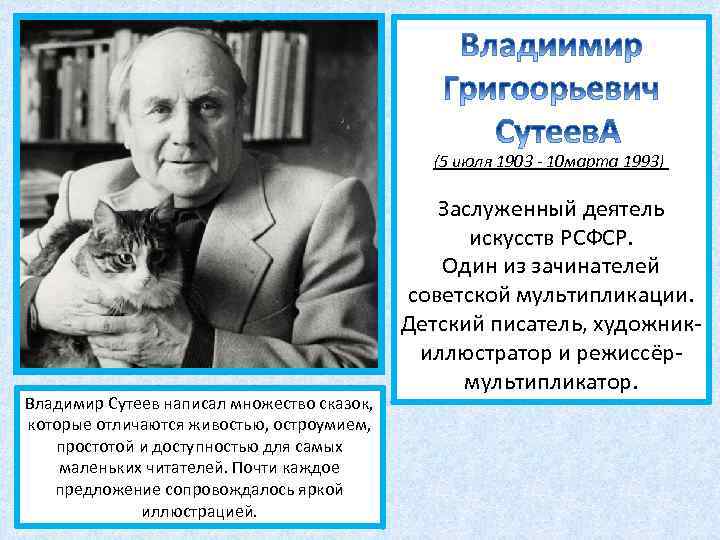 Владиимир Григоорьевич СутеевА

(5 июля 1903 - 10марта 1993)

Заслуженный деятель искусств РСФСР. Один из зачинателей советской мультипликации. Детский писатель, художник-иллюстратор и режиссёр-мультипликатор.

Владимир Сутеев написал множество сказок, которые отличаются живостью, остроумием, простотой и доступностью для самых маленьких читателей. Почти каждое предложение сопровождалось яркой иллюстрацией.